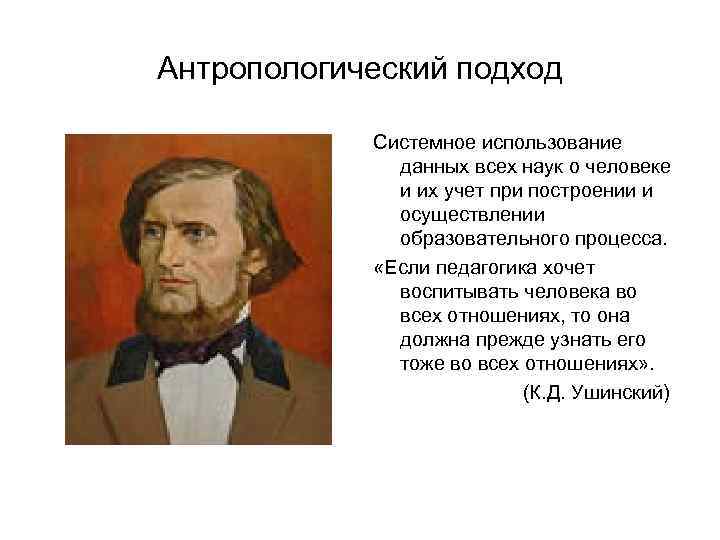 Антропологический подход

Системное использование данных всех наук о человеке и их учет при построении и осуществлении образовательного процесса.

«Если педагогика хочет воспитывать человека во всех отношениях, то она должна прежде узнать его тоже во всех отношениях».

(К.Д. Ушинский)